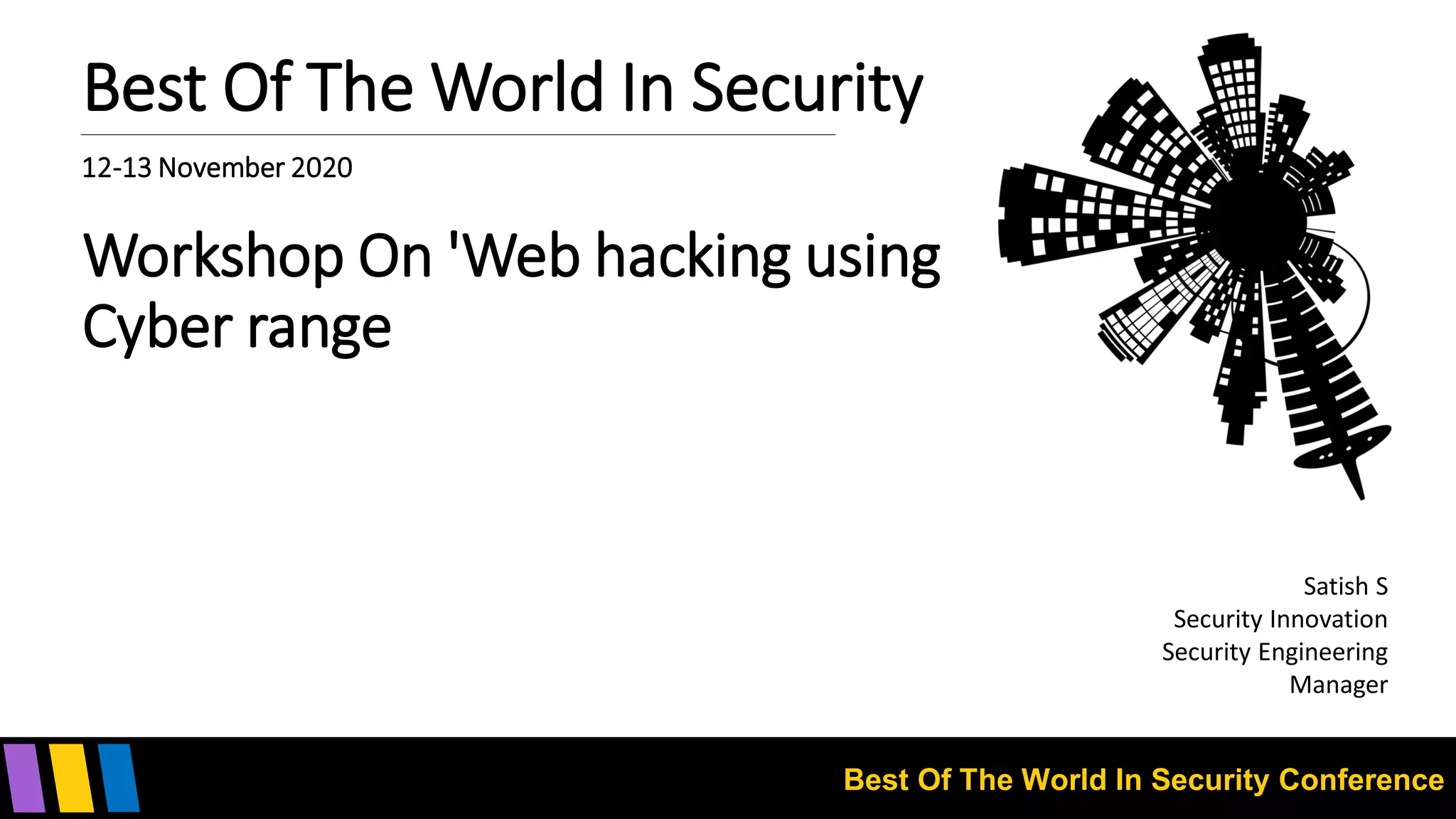 Best Of The World In Security

12-13 November 2020

Workshop On 'Web hacking using Cyber range

Satish S
Security Innovation
Security Engineering
Manager

Best Of The World In Security Conference